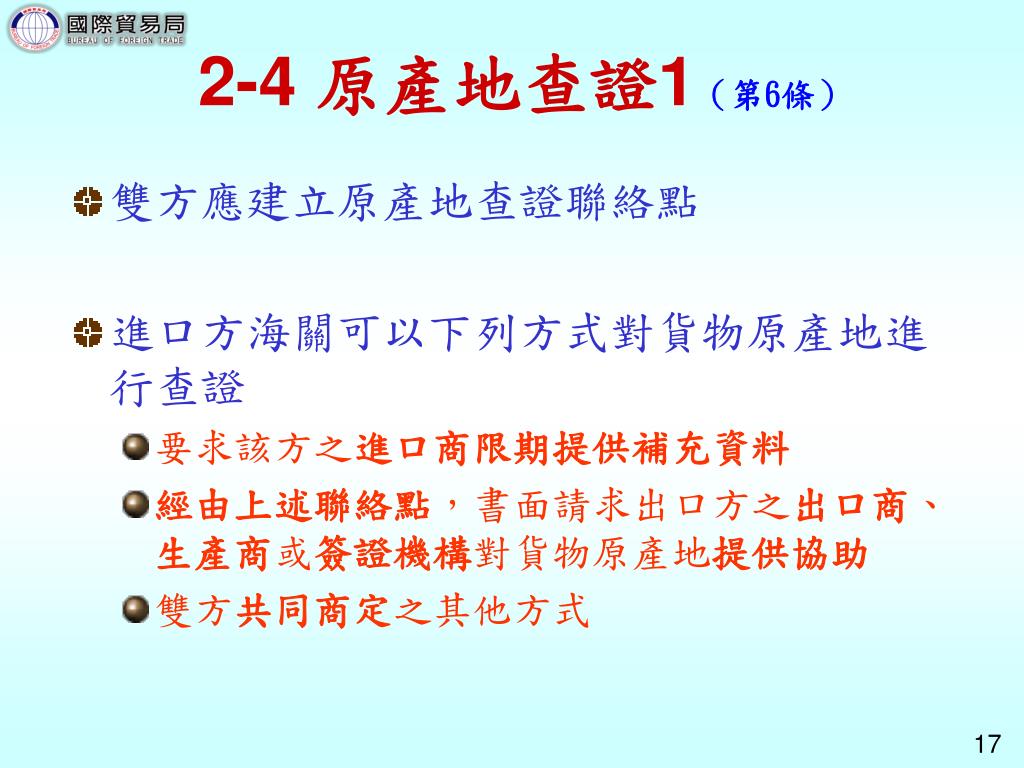 國際貿易局
BUREAU OF FOREIGN TRADE

2-4 原產地查證1（第6條）

雙方應建立原產地查證聯絡點

進口方海關可以下列方式對貨物原產地進行查證

要求該方之進口商限期提供補充資料

經由上述聯絡點，書面請求出口方之出口商、生產商或簽證機構對貨物原產地提供協助

雙方共同商定之其他方式

17